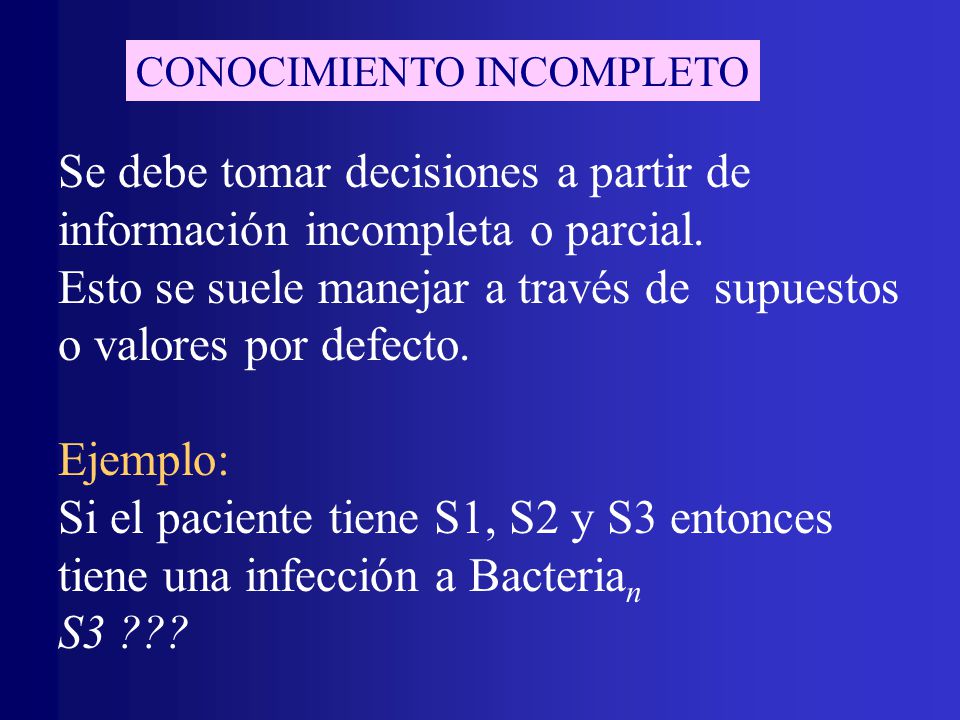 CONOCIMIENTO INCOMPLETO

Se debe tomar decisiones a partir de información incompleta o parcial.
Esto se suele manejar a través de supuestos o valores por defecto.

Ejemplo:
Si el paciente tiene S1, S2 y S3 entonces tiene una infección a Bacteria$_n$
S3 ???